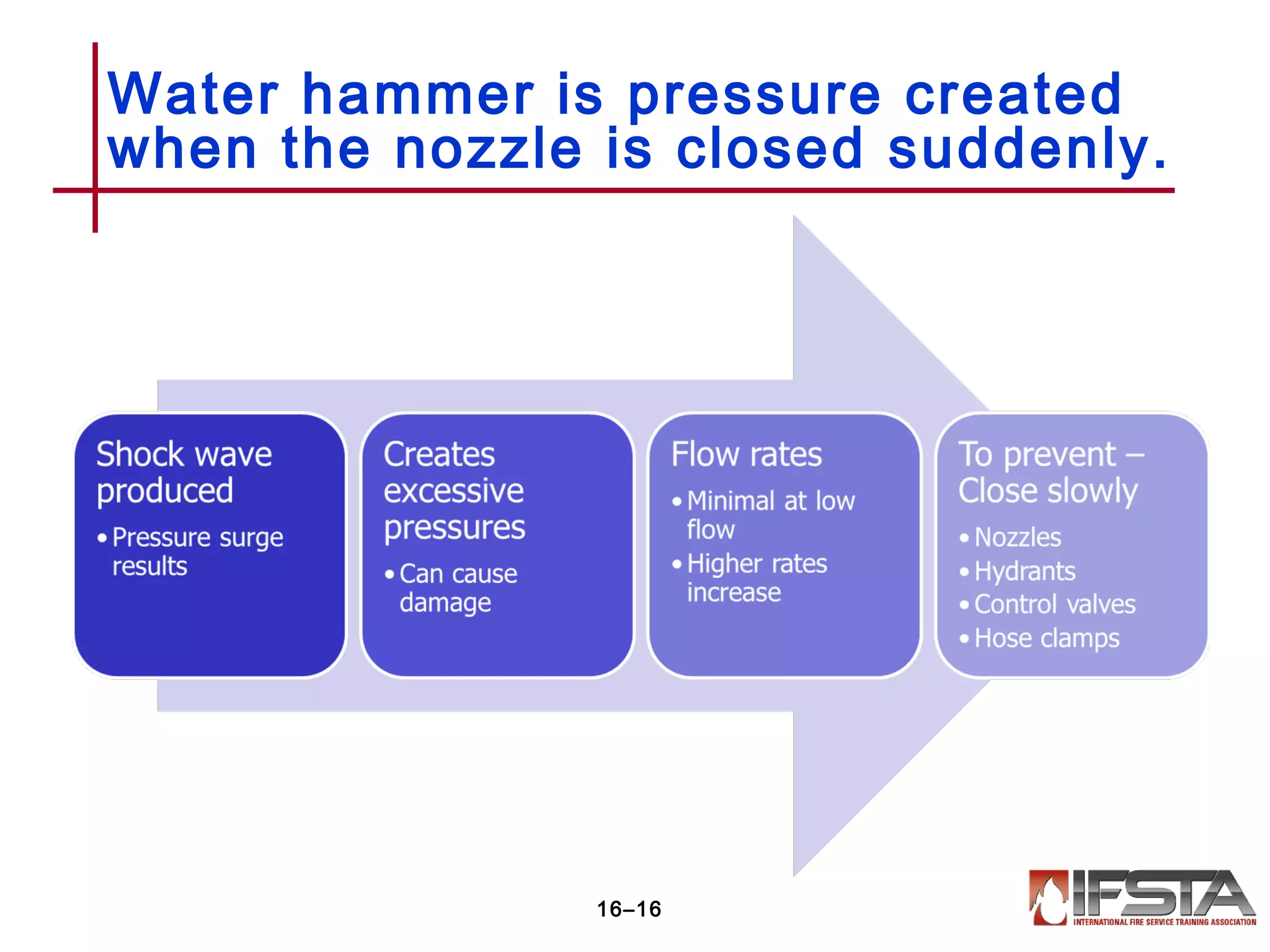 Water hammer is pressure created when the nozzle is closed suddenly.

Shock wave produced

• Pressure surge results

Creates excessive pressures

• Can cause damage

Flow rates

• Minimal at low flow
• Higher rates increase

To prevent – Close slowly

• Nozzles
• Hydrants
• Control valves
• Hose clamps

16–16

IFSTA
INTERNATIONAL FIRE SERVICE TRAINING ASSOCIATION